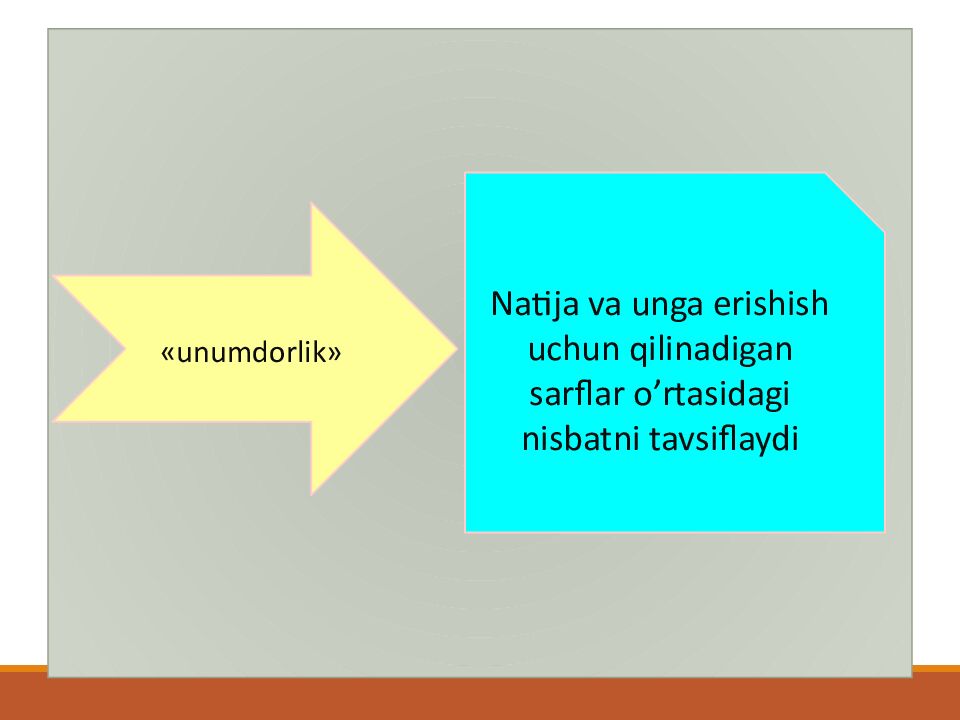 «unumdorlik»

Natija va unga erishish uchun qilinadigan sarflar o’rtasidagi nisbatni tavsiflaydi